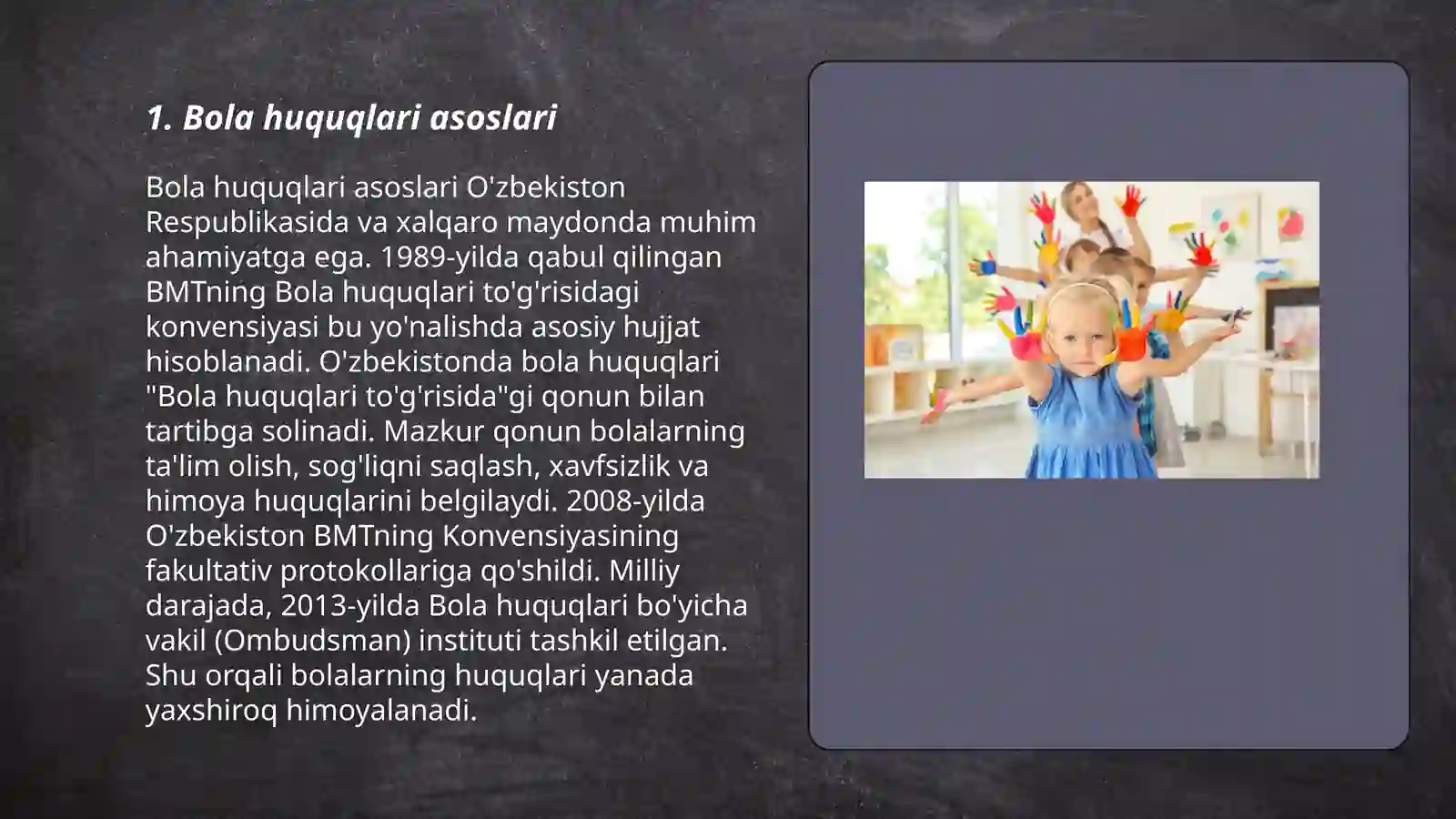 1. Bola huquqlari asoslari

Bola huquqlari asoslari O'zbekiston Respublikasida va xalqaro maydonda muhim ahamiyatga ega. 1989-yilda qabul qilingan BMTning Bola huquqlari to'g'risidagi konvensiyasi bu yo'nalishda asosiy hujjat hisoblanadi. O'zbekistonda bola huquqlari "Bola huquqlari to'g'risida"gi qonun bilan tartibga solinadi. Mazkur qonun bolalarning ta'lim olish, sog'liqni saqlash, xavfsizlik va himoya huquqlarini belgilaydi. 2008-yilda O'zbekiston BMTning Konvensiyasining fakultativ protokollariga qo'shildi. Milliy darajada, 2013-yilda Bola huquqlari bo'yicha vakil (Ombudsman) instituti tashkil etilgan. Shu orqali bolalarning huquqlari yanada yaxshiroq himoyalanadi.